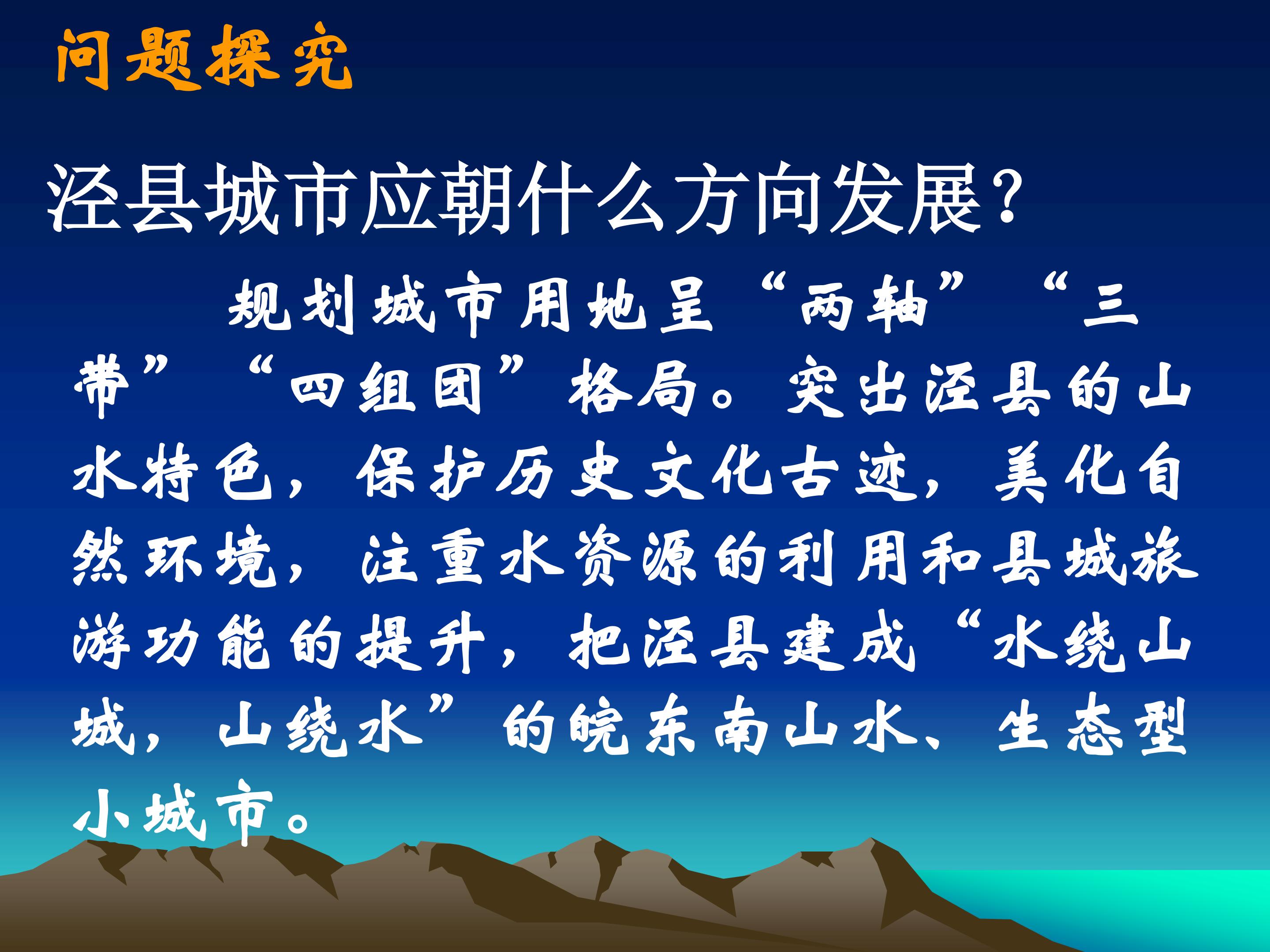 问题探究

泾县城市应朝什么方向发展?

规划城市用地呈“两轴”“三带”“四组团”格局。突出泾县的山水特色，保护历史文化古迹，美化自然环境，注重水资源的利用和县城旅游功能的提升，把泾县建成“水绕山城，山绕水”的皖东南山水、生态型小城市。